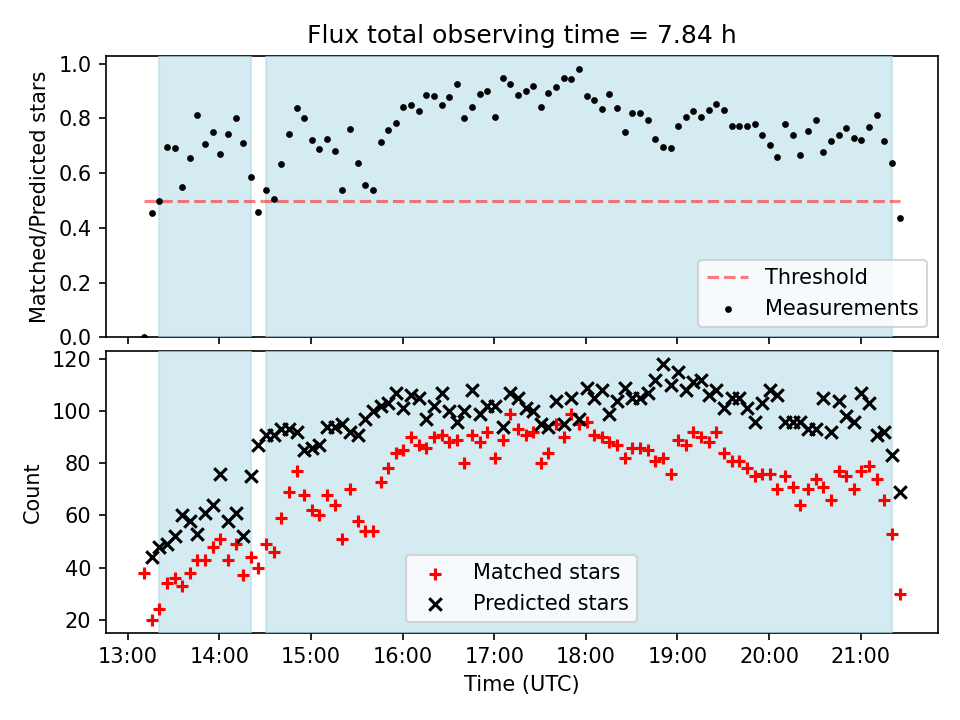 Flux total observing time = 7.84 h

Matched/Predicted stars

1.0
0.8
0.6
0.4
0.2
0.0

Threshold
Measurements

Count

120
100
80
60
40
20

Matched stars
Predicted stars

13:00 14:00 15:00 16:00 17:00 18:00 19:00 20:00 21:00

Time (UTC)